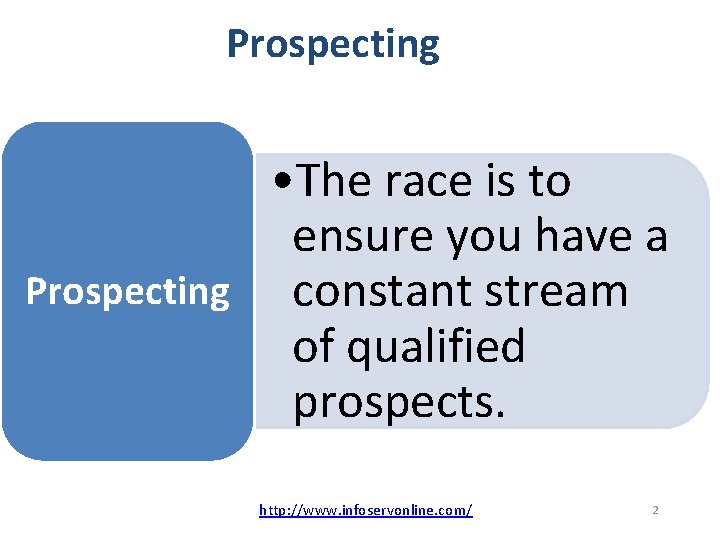 Prospecting

Prospecting

• The race is to ensure you have a constant stream of qualified prospects.

http://www.infoservonline.com/

2